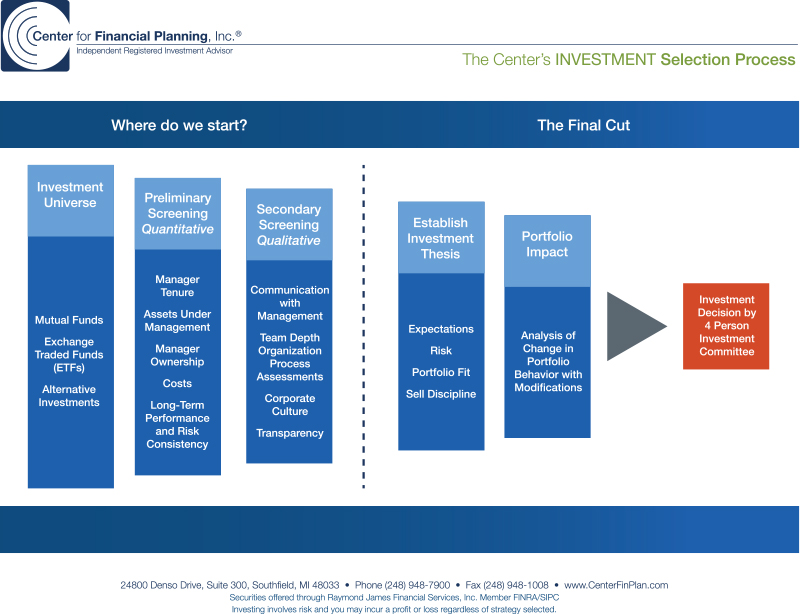 Center for Financial Planning, Inc.®
Independent Registered Investment Advisor

The Center's INVESTMENT Selection Process

Where do we start?

The Final Cut

Investment Universe

Mutual Funds
Exchange Traded Funds (ETFs)
Alternative Investments

Preliminary Screening
Quantitative

Manager Tenure
Assets Under Management
Manager Ownership
Costs
Long-Term Performance and Risk Consistency

Secondary Screening
Qualitative

Communication with Management
Team Depth Organization Process Assessments
Corporate Culture
Transparency

Establish Investment Thesis

Expectations
Risk
Portfolio Fit
Sell Discipline

Portfolio Impact

Analysis of Change in Portfolio Behavior with Modifications

Investment Decision by 4 Person Investment Committee

24800 Denso Drive, Suite 300, Southfield, MI 48033 • Phone (248) 948-7900 • Fax (248) 948-1008 • www.CenterFinPlan.com
Securities offered through Raymond James Financial Services, Inc. Member FINRA/SIPC
Investing involves risk and you may incur a profit or loss regardless of strategy selected.